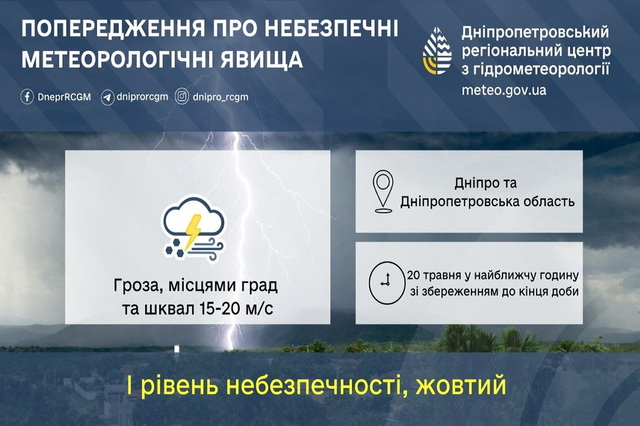 ПОПЕРЕДЖЕННЯ ПРО НЕБЕЗПЕЧНІ МЕТЕОРОЛОГІЧНІ ЯВИЩА

DneprRCGM dniprorcgm dnipro_rcgm

Дніпропетровський регіональний центр з гідрометеорології
meteo.gov.ua

Гроза, місцями град та шквал 15-20 м/с

Дніпро та Дніпропетровська область

20 травня у найближчу годину зі збереженням до кінця доби

І рівень небезпечності, жовтий